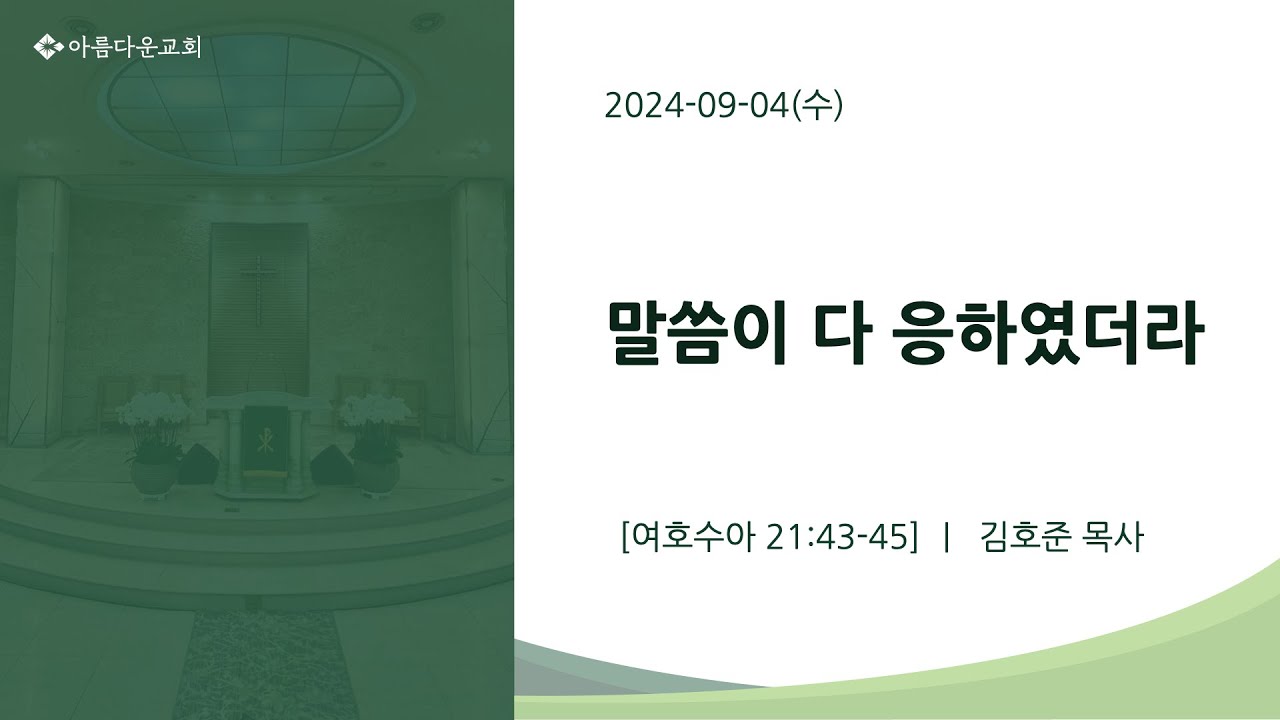 아름다운교회

2024-09-04(수)

말씀이 다 응하였더라

[여호수아 21:43-45] | 김호준 목사